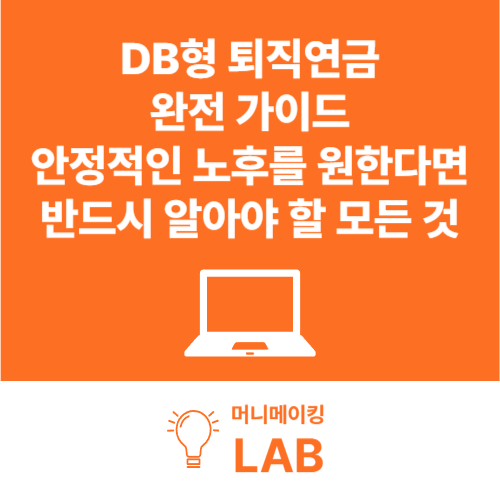 DB형 퇴직연금
완전 가이드
안정적인 노후를 원한다면
반드시 알아야 할 모든 것

머니메이킹
LAB